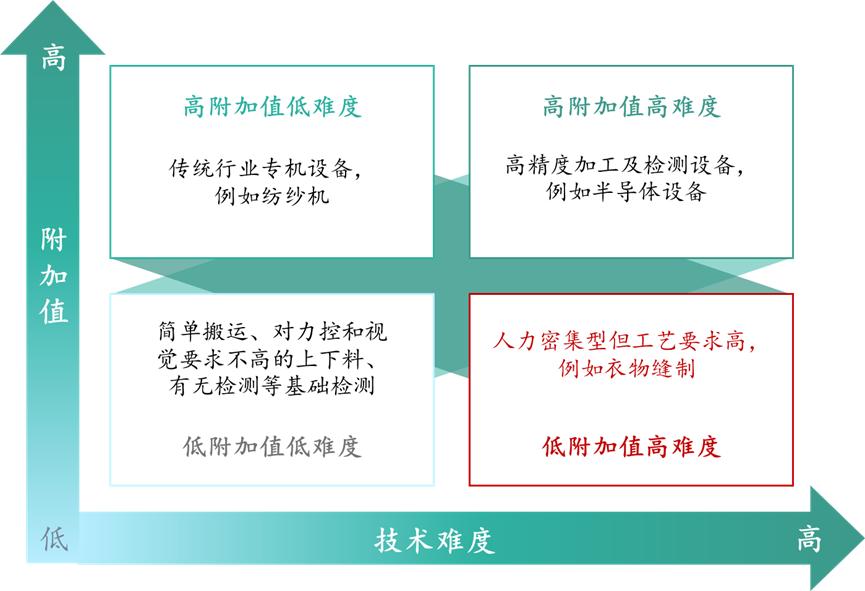 高

附加值

低

高附加值低难度

传统行业专机设备，例如纺纱机

高附加值高难度

高精度加工及检测设备，例如半导体设备

简单搬运、对力控和视觉要求不高的上下料、有无检测等基础检测

低附加值低难度

人力密集型但工艺要求高，例如衣物缝制

低附加值高难度

技术难度

高